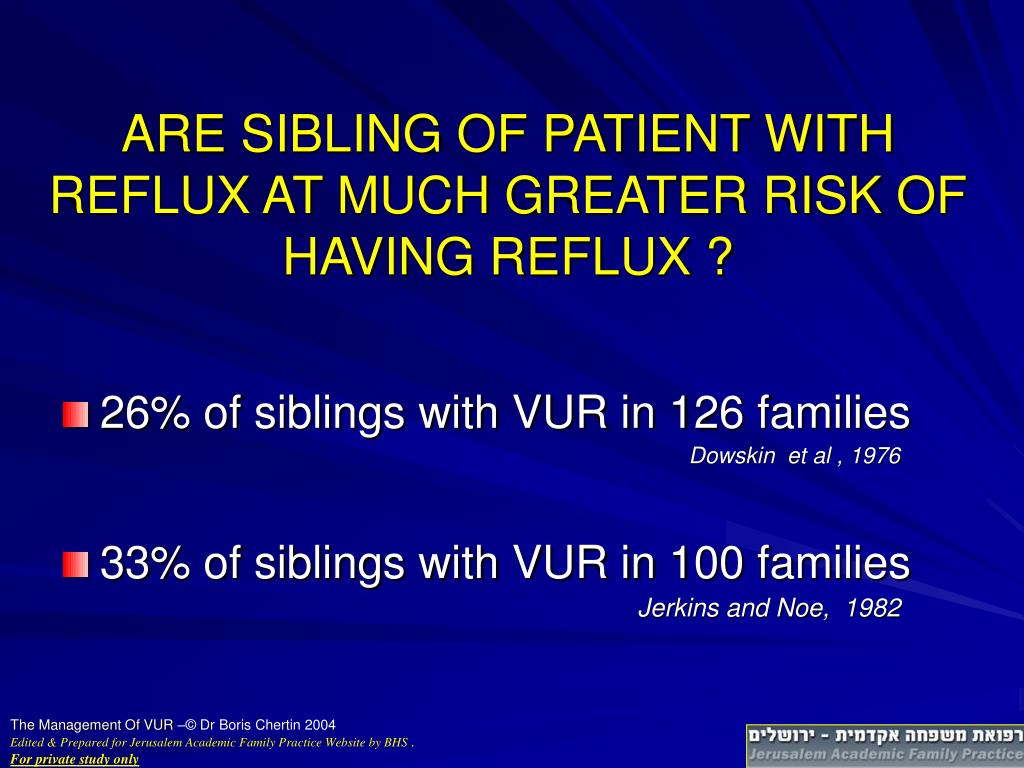 ARE SIBLING OF PATIENT WITH REFLUX AT MUCH GREATER RISK OF HAVING REFLUX ?

26% of siblings with VUR in 126 families
Dowskin et al , 1976

33% of siblings with VUR in 100 families
Jerkins and Noe, 1982

The Management Of VUR –© Dr Boris Chertin 2004
Edited & Prepared for Jerusalem Academic Family Practice Website by BHS .
For private study only

רפואת משפחה אקדמית - ירושלים
Jerusalem Academic Family Practice